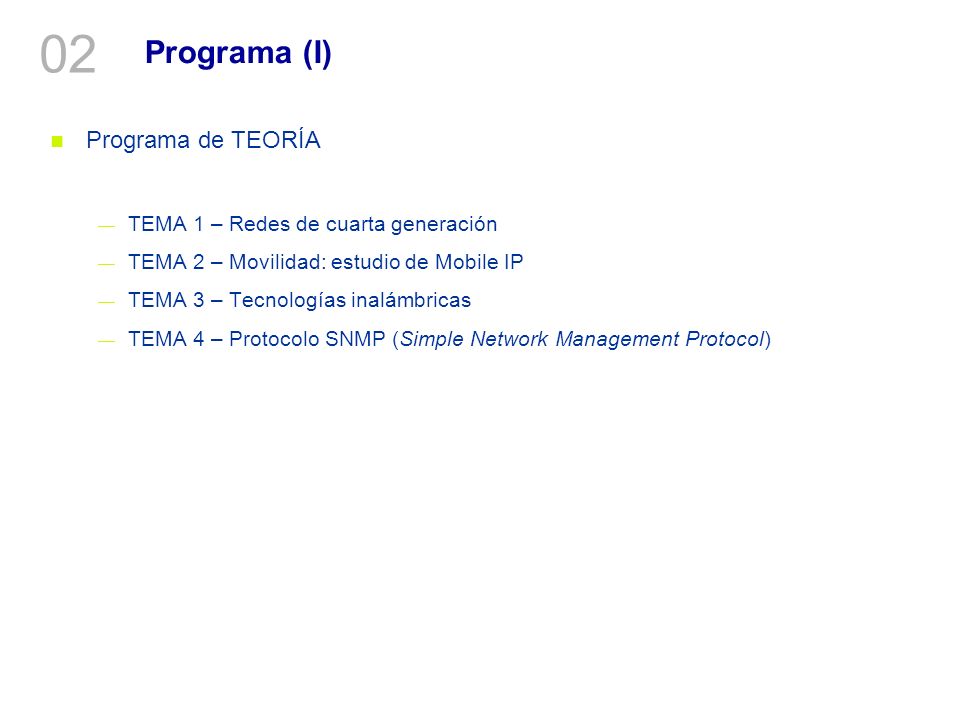 02 Programa (I)

Programa de TEORÍA

— TEMA 1 – Redes de cuarta generación
— TEMA 2 – Movilidad: estudio de Mobile IP
— TEMA 3 – Tecnologías inalámbricas
— TEMA 4 – Protocolo SNMP (Simple Network Management Protocol)